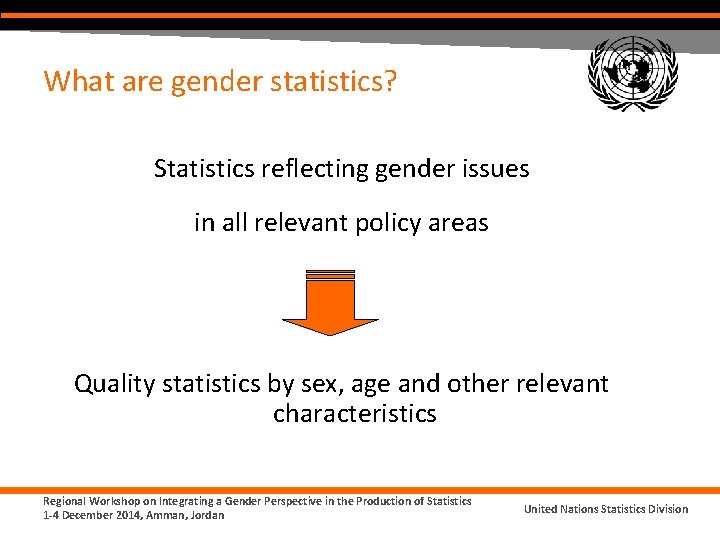 What are gender statistics?

Statistics reflecting gender issues

in all relevant policy areas

Quality statistics by sex, age and other relevant characteristics

Regional Workshop on Integrating a Gender Perspective in the Production of Statistics
1-4 December 2014, Amman, Jordan

United Nations Statistics Division